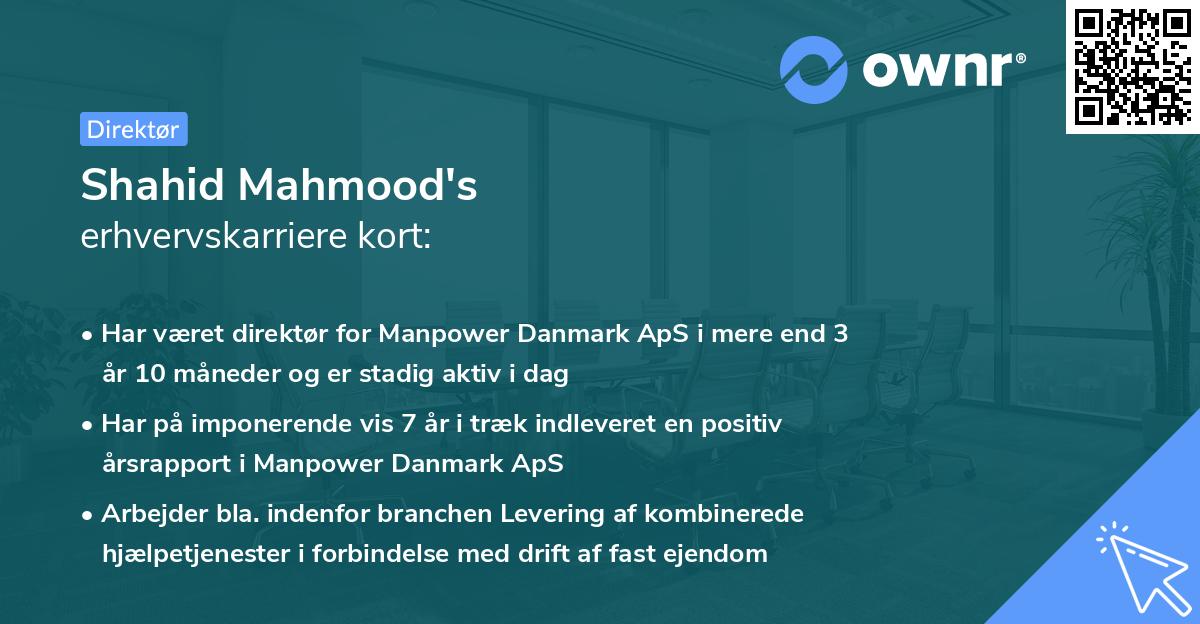 ownr®

Direktør

Shahid Mahmood's
erhvervskarriere kort:

• Har været direktør for Manpower Danmark ApS i mere end 3 år 10 måneder og er stadig aktiv i dag
• Har på imponerende vis 7 år i træk indleveret en positiv årsrapport i Manpower Danmark ApS
• Arbejder bla. indenfor branchen Levering af kombinerede hjælpetjenester i forbindelse med drift af fast ejendom